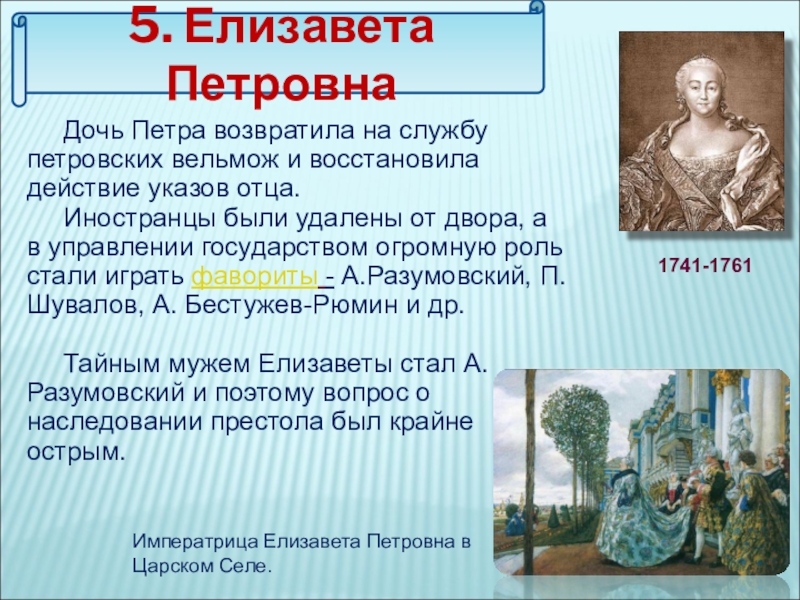 5. Елизавета Петровна

Дочь Петра возвратила на службу петровских вельмож и восстановила действие указов отца.

Иностранцы были удалены от двора, а в управлении государством огромную роль стали играть фавориты - А.Разумовский, П. Шувалов, А. Бестужев-Рюмин и др.

Тайным мужем Елизаветы стал А. Разумовский и поэтому вопрос о наследовании престола был крайне острым.

1741-1761

Императрица Елизавета Петровна в Царском Селе.